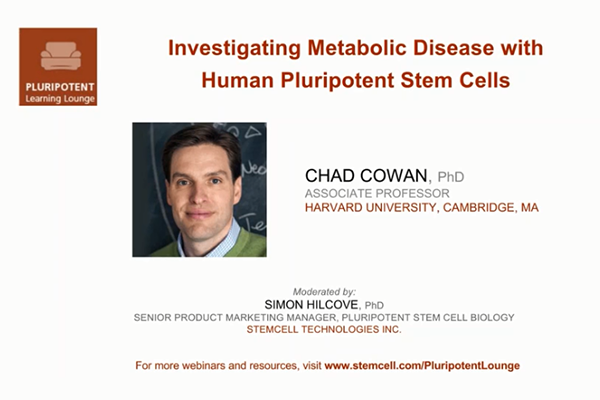 PLURIPOTENT
Learning Lounge

Investigating Metabolic Disease with Human Pluripotent Stem Cells

CHAD COWAN, PhD
ASSOCIATE PROFESSOR
HARVARD UNIVERSITY, CAMBRIDGE, MA

Moderated by:
SIMON HILCOVE, PhD
SENIOR PRODUCT MARKETING MANAGER, PLURIPOTENT STEM CELL BIOLOGY
STEMCELL TECHNOLOGIES INC.

For more webinars and resources, visit www.stemcell.com/PluripotentLounge